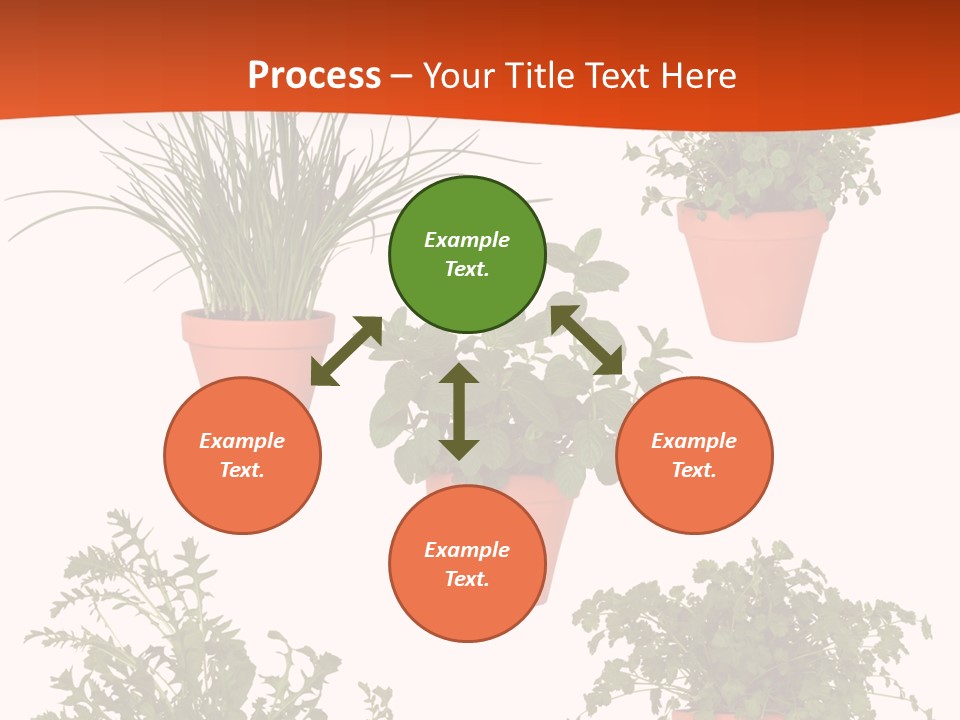 Process – Your Title Text Here

Example Text.

Example Text.

Example Text.

Example Text.